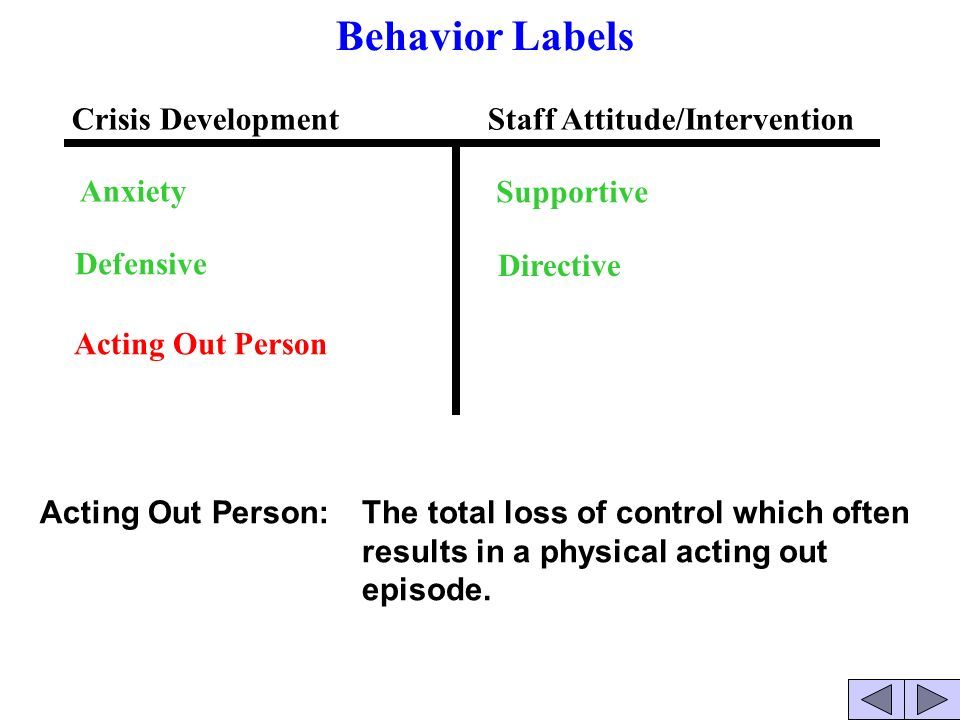 Behavior Labels

| Crisis Development | Staff Attitude/Intervention |
|---|---|
| Anxiety | Supportive |
| Defensive | Directive |
| Acting Out Person | |

Acting Out Person: The total loss of control which often results in a physical acting out episode.